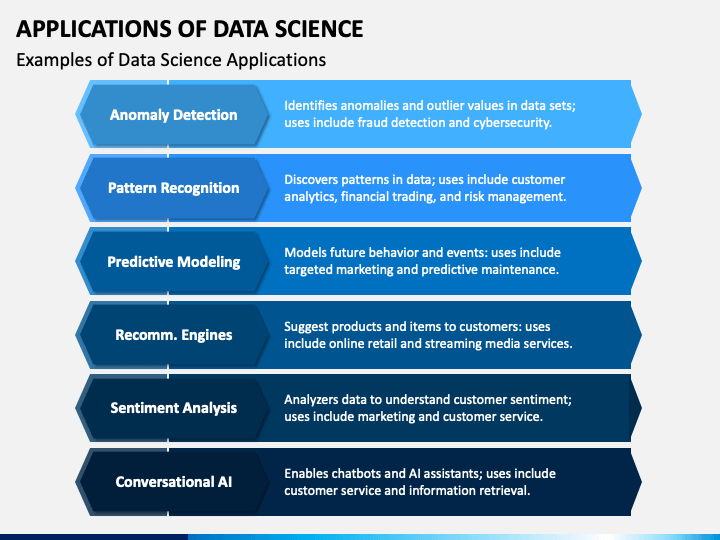 APPLICATIONS OF DATA SCIENCE

Examples of Data Science Applications

Anomaly Detection

Identifies anomalies and outlier values in data sets; uses include fraud detection and cybersecurity.

Pattern Recognition

Discovers patterns in data; uses include customer analytics, financial trading, and risk management.

Predictive Modeling

Models future behavior and events: uses include targeted marketing and predictive maintenance.

Recomm. Engines

Suggest products and items to customers: uses include online retail and streaming media services.

Sentiment Analysis

Analyzers data to understand customer sentiment; uses include marketing and customer service.

Conversational AI

Enables chatbots and AI assistants; uses include customer service and information retrieval.